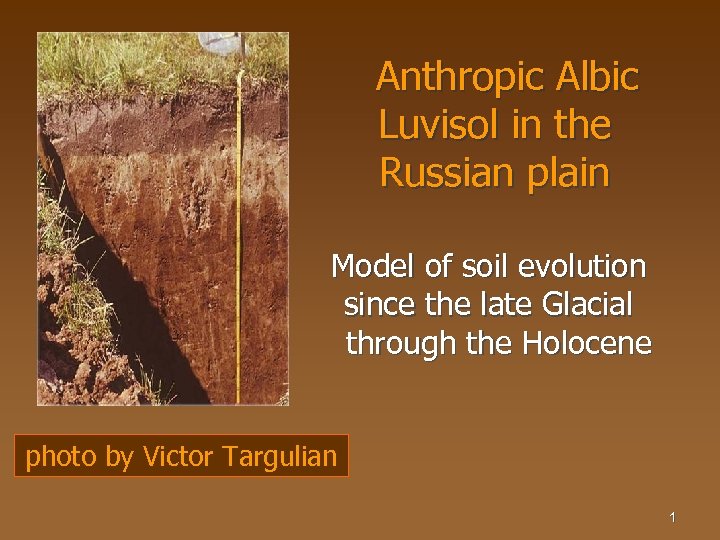 Anthropic Albic Luvisol in the Russian plain

Model of soil evolution since the late Glacial through the Holocene

photo by Victor Targulian

1